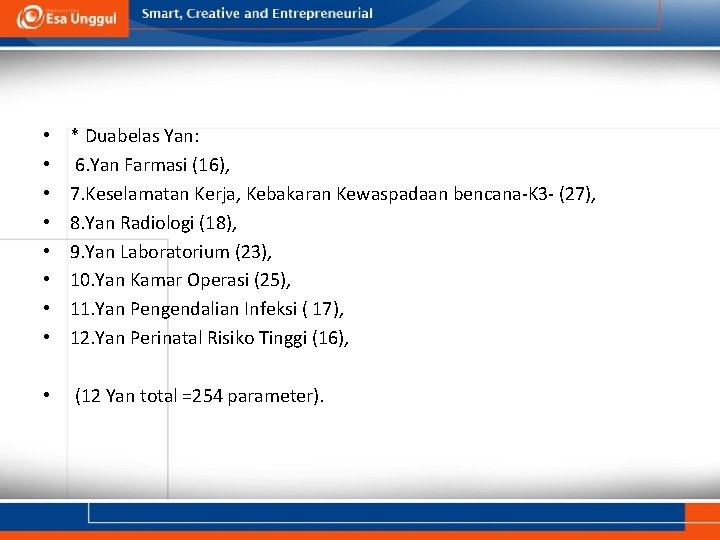 Esa Unggul

Smart, Creative and Entrepreneurial

• * Duabelas Yan:
• 6.Yan Farmasi (16),
• 7.Keselamatan Kerja, Kebakaran Kewaspadaan bencana-K3- (27),
• 8.Yan Radiologi (18),
• 9.Yan Laboratorium (23),
• 10.Yan Kamar Operasi (25),
• 11.Yan Pengendalian Infeksi ( 17),
• 12.Yan Perinatal Risiko Tinggi (16),

• (12 Yan total =254 parameter).